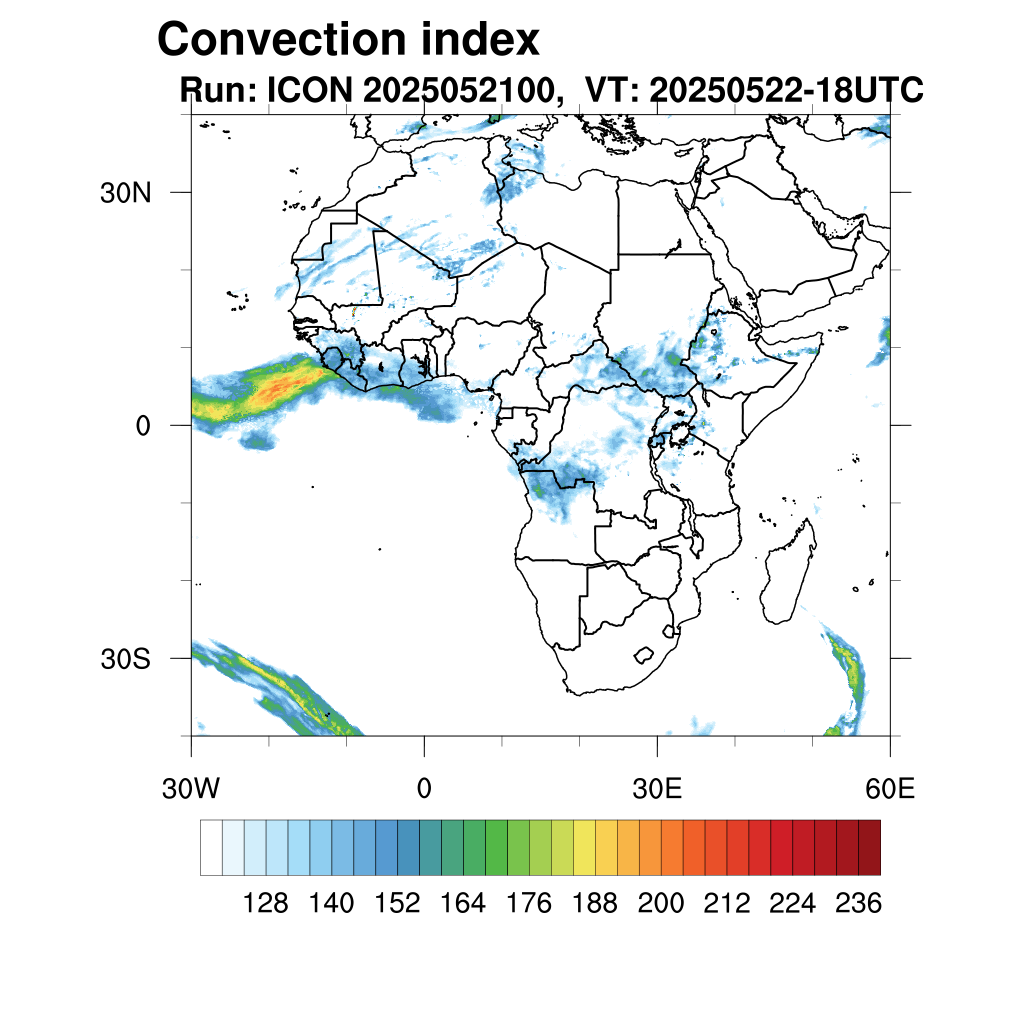 Convection index
Run: ICON 2025052100, VT: 20250522-18UTC

30N
0
30S

30W
0
30E
60E

128 140 152 164 176 188 200 212 224 236